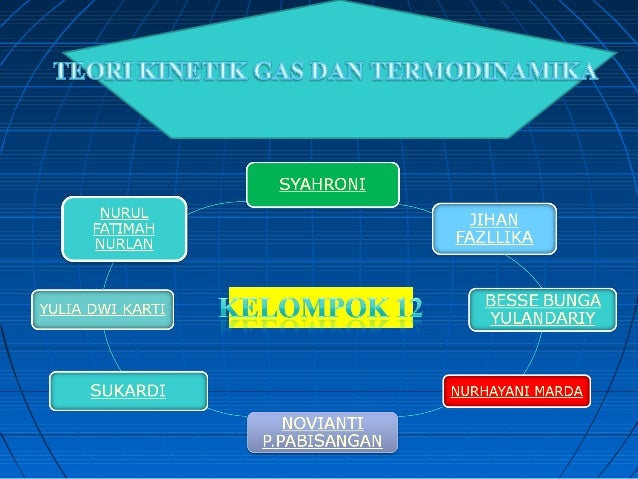 TEORI KINETIK GAS DAN TERMODINAMIKA

SYAHRONI

NURUL FATIMAH NURLAN

JIHAN FAZLLIKA

YULIA DWI KARTI

KELOMPOK 12

BESSE BUNGA YULANDARIY

SUKARDI

NURHAYANI MARDA

NOVIANTI P.PABISANGAN